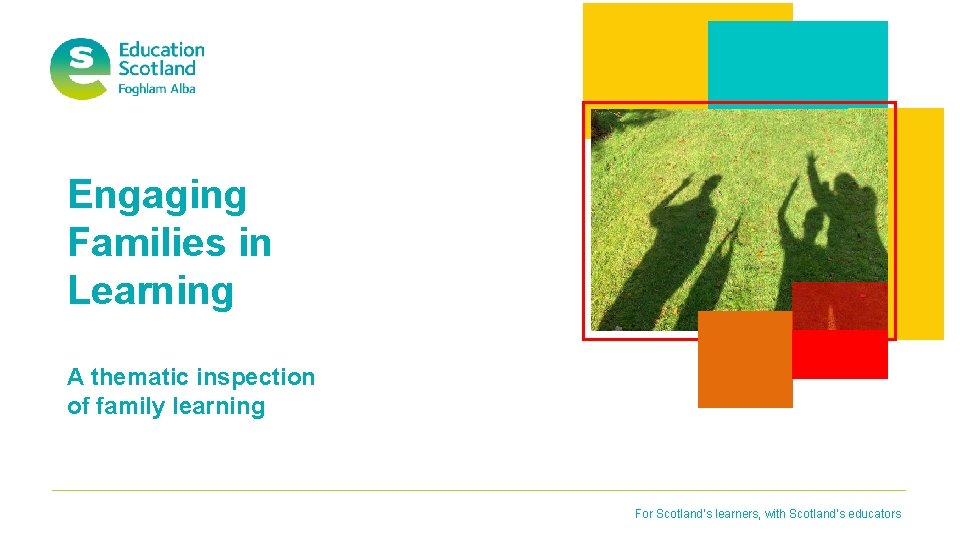 Education Scotland
Foghlam Alba

Engaging Families in Learning

A thematic inspection of family learning

For Scotland's learners, with Scotland's educators